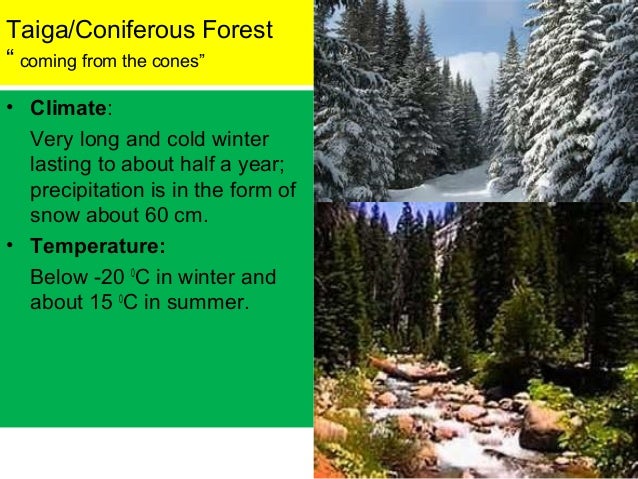 Taiga/Coniferous Forest
“ coming from the cones”

• **Climate**:
Very long and cold winter lasting to about half a year; precipitation is in the form of snow about 60 cm.

• **Temperature:**
Below -20 $^0$C in winter and about 15 $^0$C in summer.